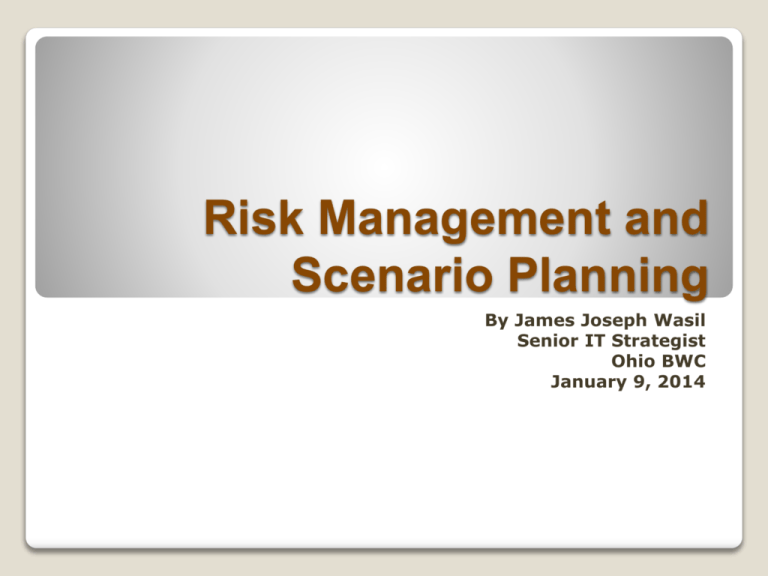 Risk Management and Scenario Planning

By James Joseph Wasil
Senior IT Strategist
Ohio BWC
January 9, 2014